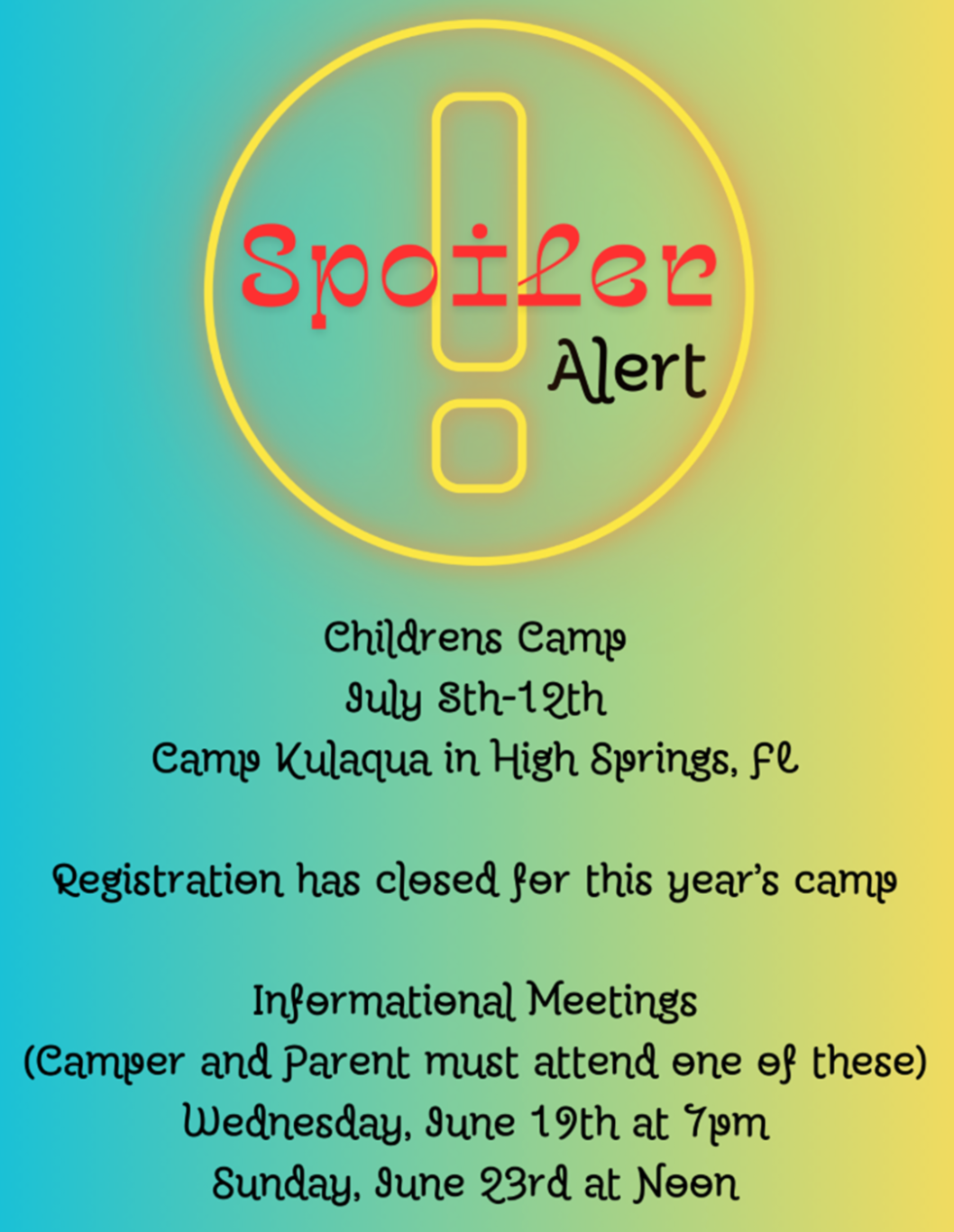 Spoiler
Alert

Childrens Camp
July 8th-12th
Camp Kulaqua in High Springs, FL

Registration has closed for this year's camp

Informational Meetings
(Camper and Parent must attend one of these)
Wednesday, June 19th at 7pm
Sunday, June 23rd at Noon